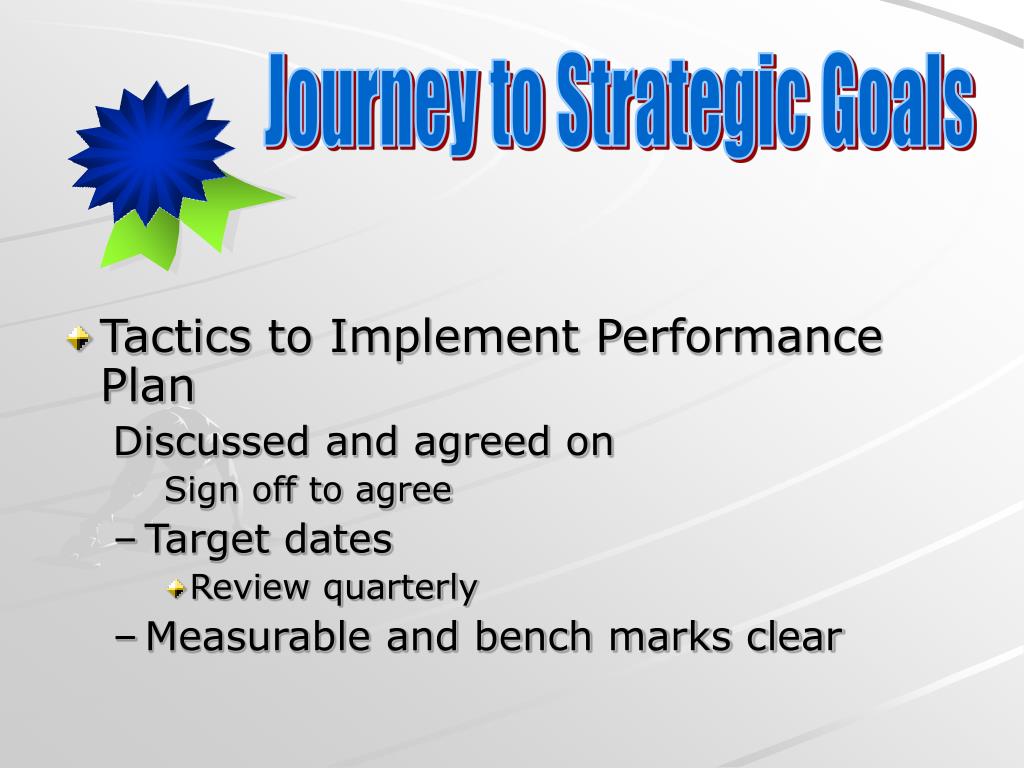 Journey to Strategic Goals

Tactics to Implement Performance Plan

Discussed and agreed on

Sign off to agree

– Target dates

Review quarterly

– Measurable and bench marks clear